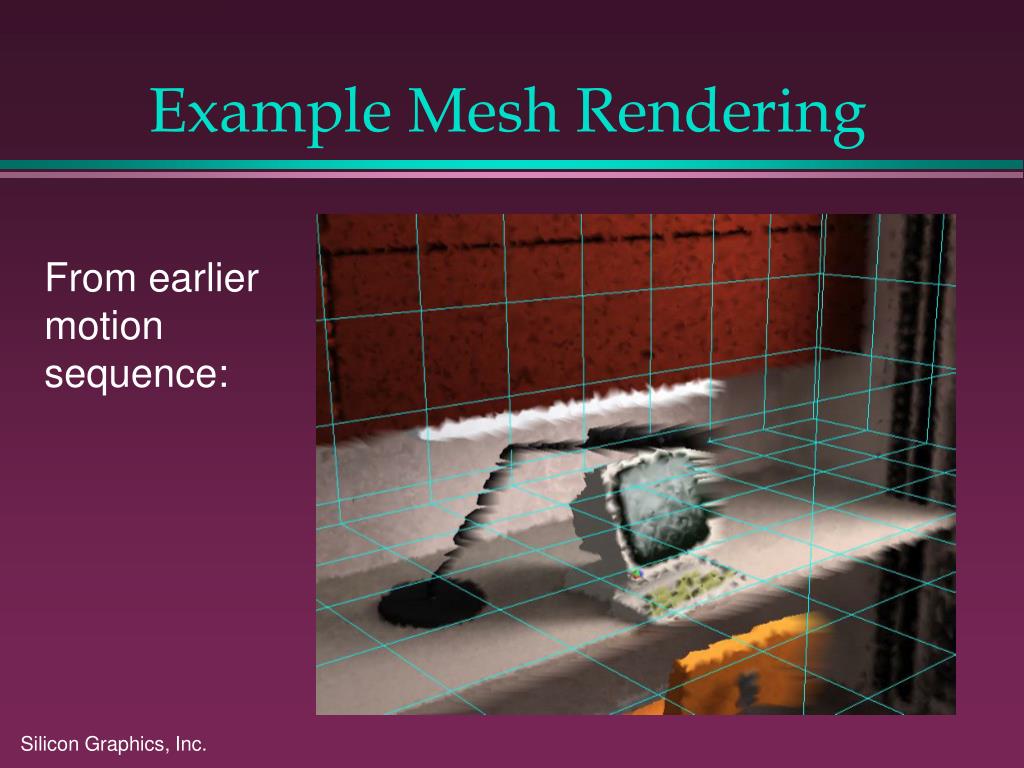 Example Mesh Rendering

From earlier motion sequence:

Silicon Graphics, Inc.